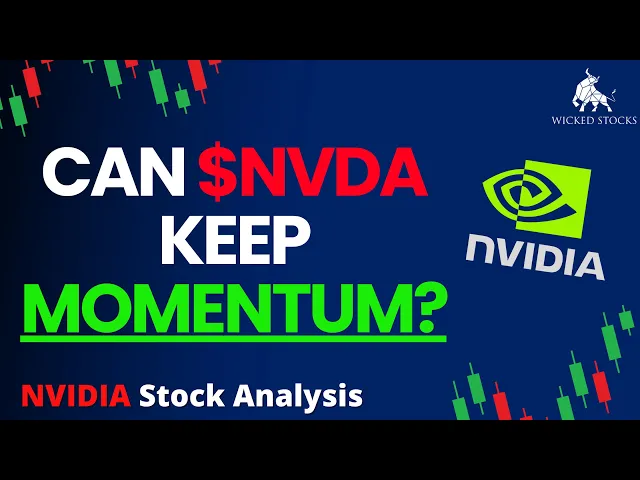 WICKED STOCKS

CAN $NVDA KEEP MOMENTUM?

NVIDIA

NVIDIA Stock Analysis